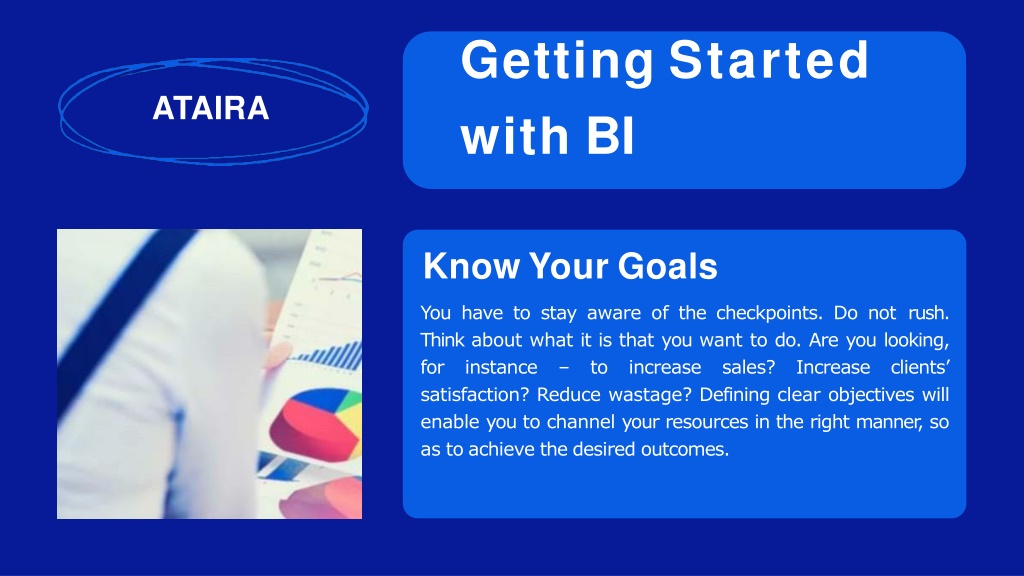 ATAIRA

Getting Started with BI

Know Your Goals

You have to stay aware of the checkpoints. Do not rush. Think about what it is that you want to do. Are you looking, for instance – to increase sales? Increase clients' satisfaction? Reduce wastage? Defining clear objectives will enable you to channel your resources in the right manner, so as to achieve the desired outcomes.